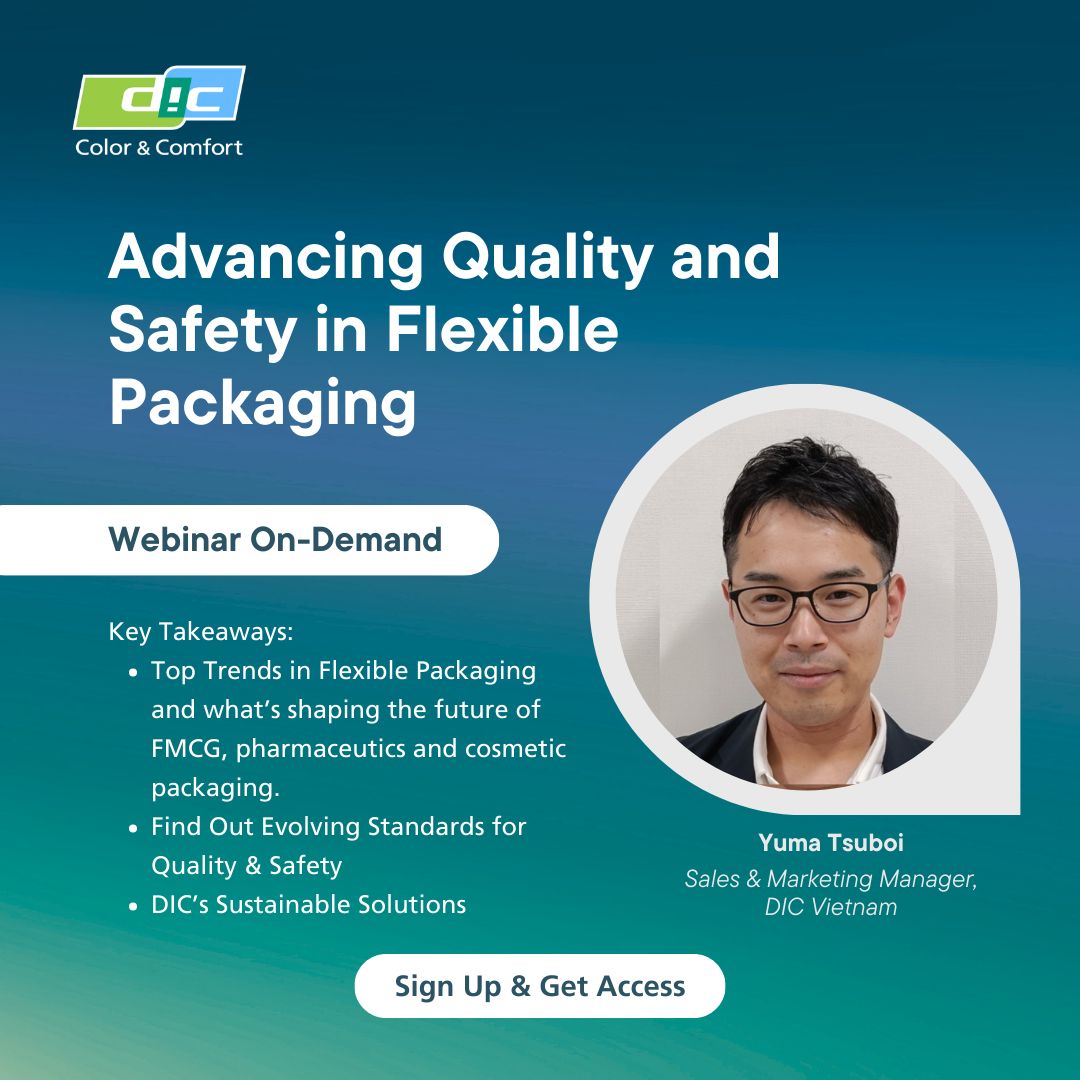 DIC
Color & Comfort

Advancing Quality and Safety in Flexible Packaging

Webinar On-Demand

Key Takeaways:
• Top Trends in Flexible Packaging and what's shaping the future of FMCG, pharmaceutics and cosmetic packaging.
• Find Out Evolving Standards for Quality & Safety
• DIC's Sustainable Solutions

Yuma Tsuboi
Sales & Marketing Manager, DIC Vietnam

Sign Up & Get Access